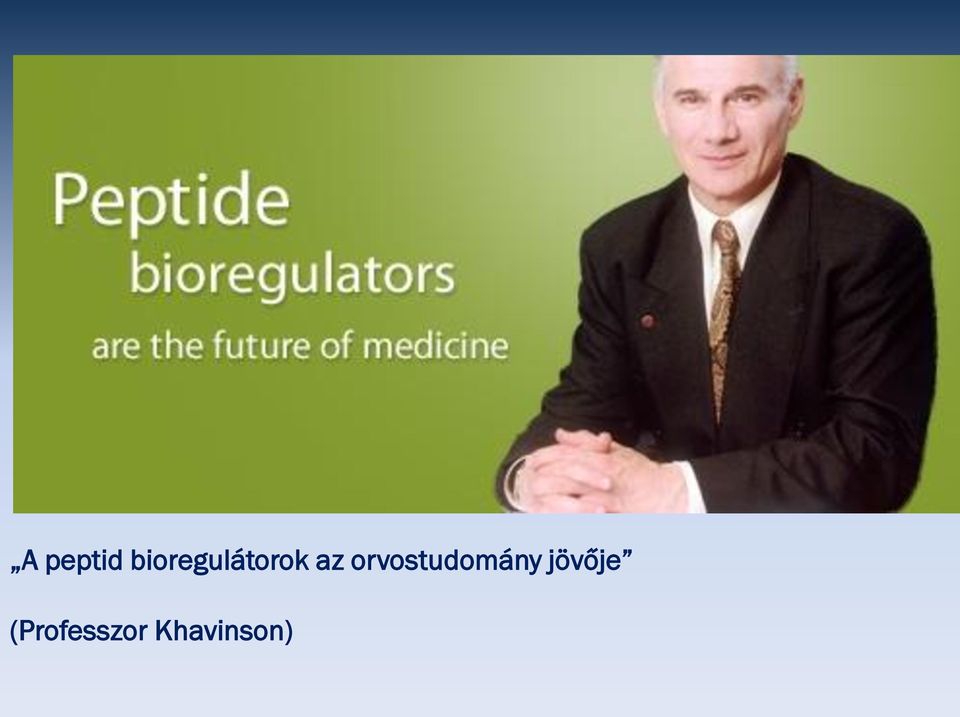 Peptide bioregulators are the future of medicine

„A peptid bioregulátorok az orvostudomány jövője”

(Professzor Khavinson)